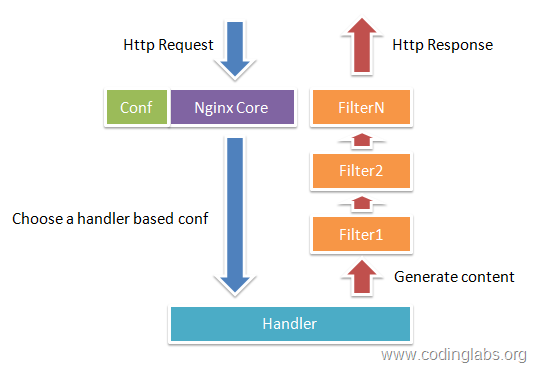 Http Request

Http Response

Conf

Nginx Core

FilterN

Filter2

Choose a handler based conf

Filter1

Generate content

Handler

www.codinglabs.org